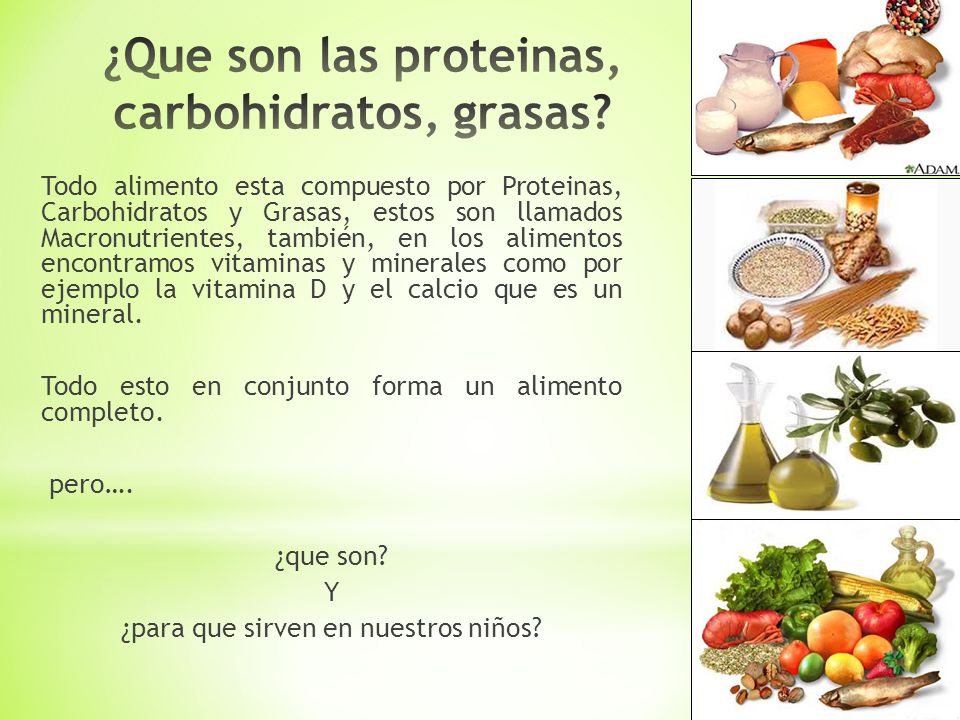 ¿Que son las proteinas, carbohidratos, grasas?

Todo alimento esta compuesto por Proteinas, Carbohidratos y Grasas, estos son llamados Macronutrientes, también, en los alimentos encontramos vitaminas y minerales como por ejemplo la vitamina D y el calcio que es un mineral.

Todo esto en conjunto forma un alimento completo.

pero….

¿que son?
Y
¿para que sirven en nuestros niños?

ADAM.